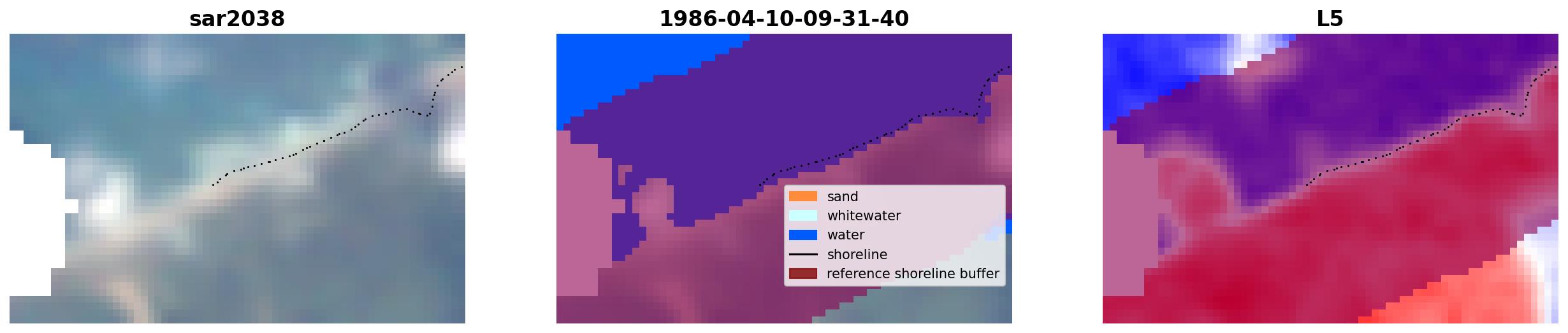 sar2038

1986-04-10-09-31-40

sand
whitewater
water
shoreline
reference shoreline buffer

L5